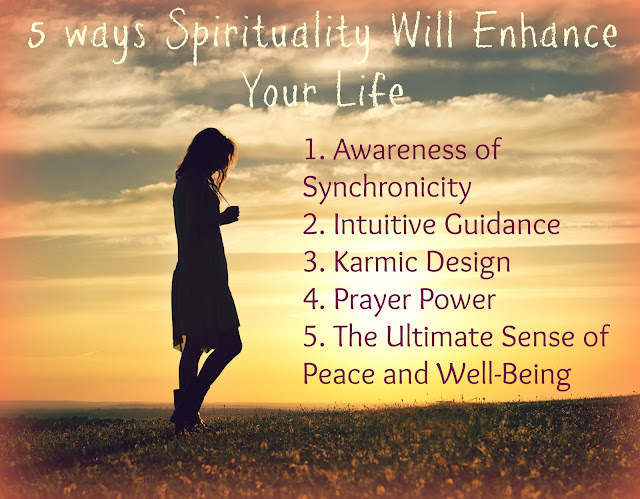 5 ways Spirituality Will Enhance Your Life

1. Awareness of Synchronicity
2. Intuitive Guidance
3. Karmic Design
4. Prayer Power
5. The Ultimate Sense of Peace and Well-Being